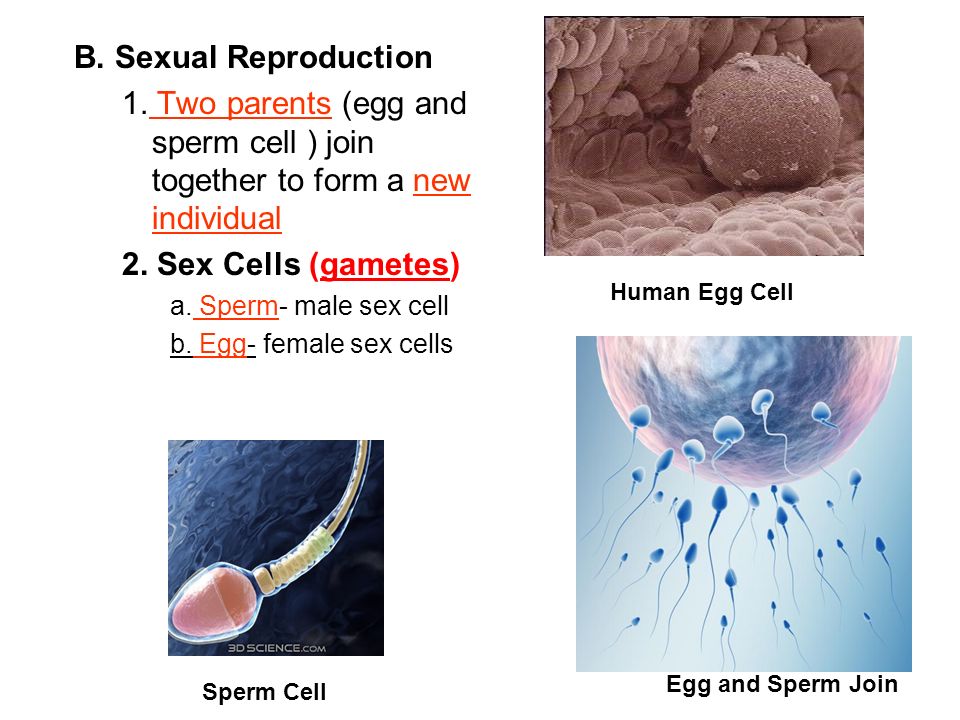 B. Sexual Reproduction

1. Two parents (egg and sperm cell ) join together to form a new individual

2. Sex Cells (gametes)

a. Sperm- male sex cell

b. Egg- female sex cells

Human Egg Cell

3DSCIENCE.COM

Sperm Cell

Egg and Sperm Join